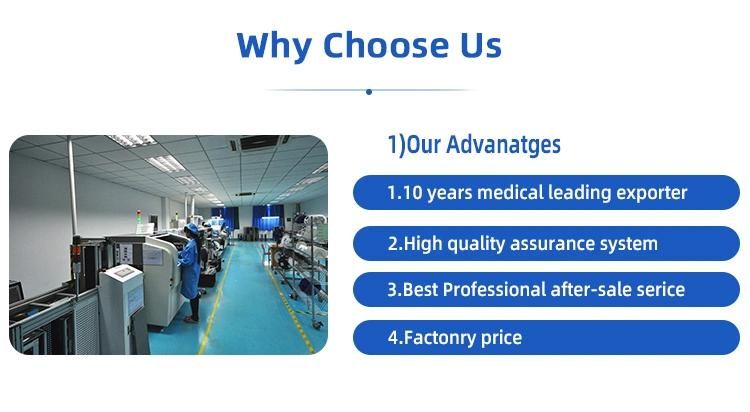 Why Choose Us

1)Our Advanatges

1.10 years medical leading exporter

2.High quality assurance system

3.Best Professional after-sale serice

4.Factonry price